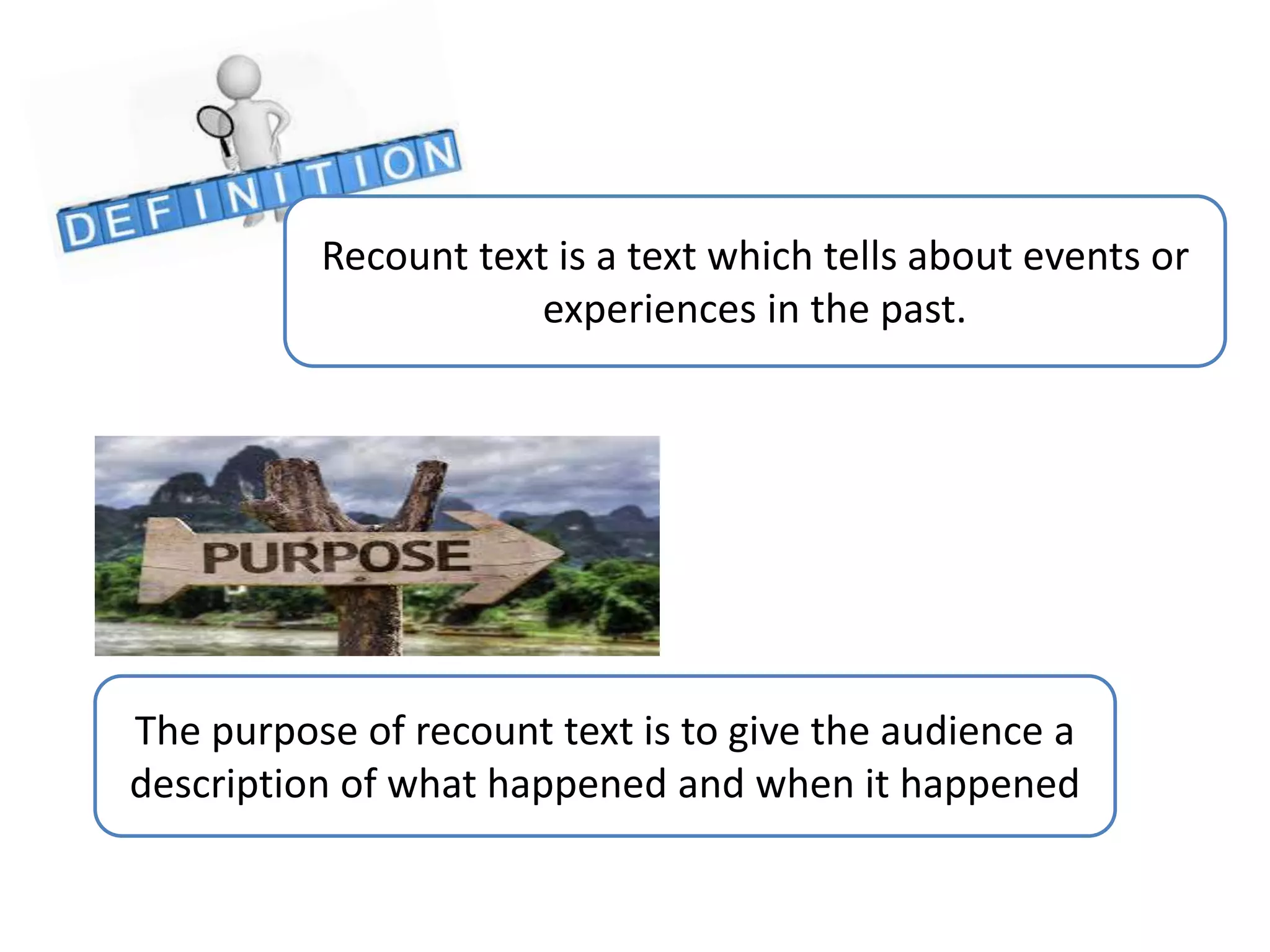 DEFINITION

Recount text is a text which tells about events or experiences in the past.

PURPOSE

The purpose of recount text is to give the audience a description of what happened and when it happened